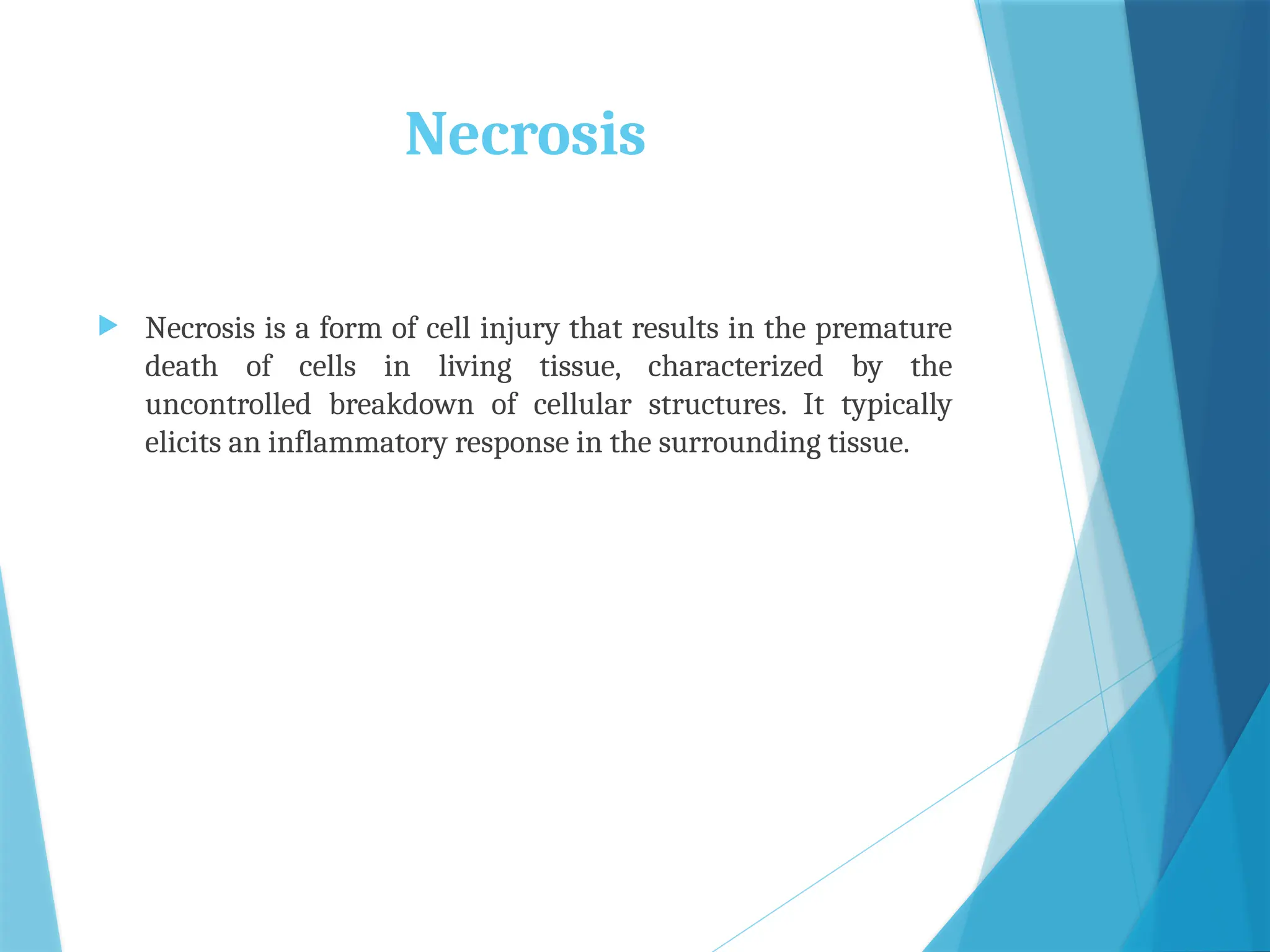 Necrosis

Necrosis is a form of cell injury that results in the premature death of cells in living tissue, characterized by the uncontrolled breakdown of cellular structures. It typically elicits an inflammatory response in the surrounding tissue.